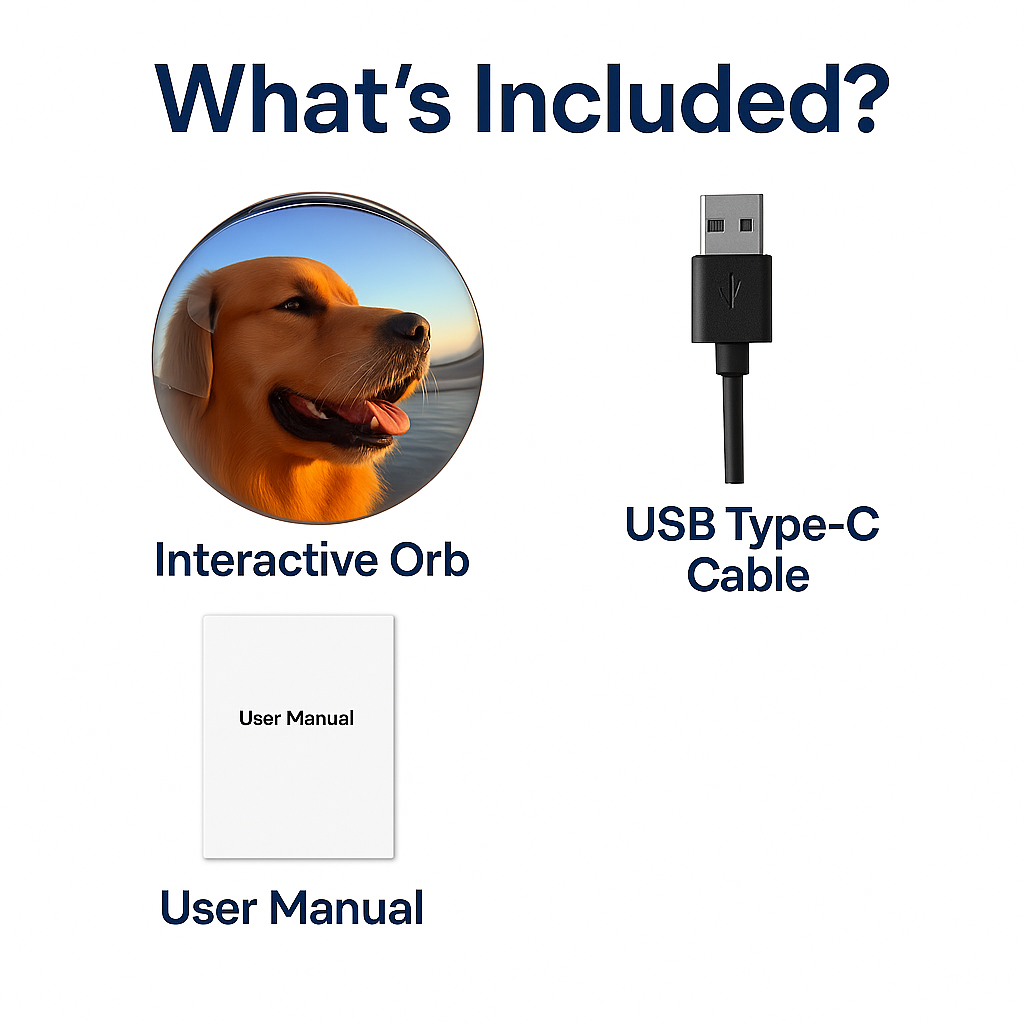 What's Included?

Interactive Orb

USB Type-C Cable

User Manual

User Manual